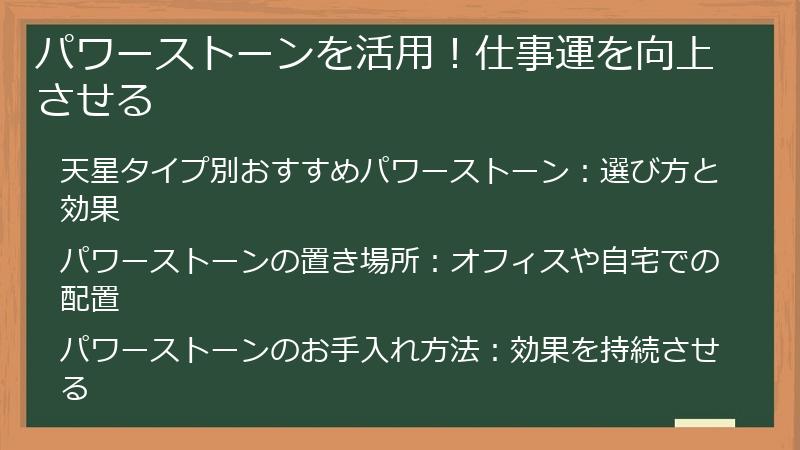 パワーストーンを活用！仕事運を向上させる

天星タイプ別おすすめパワーストーン：選び方と効果

パワーストーンの置き場所：オフィスや自宅での配置

パワーストーンのお手入れ方法：効果を持続させる